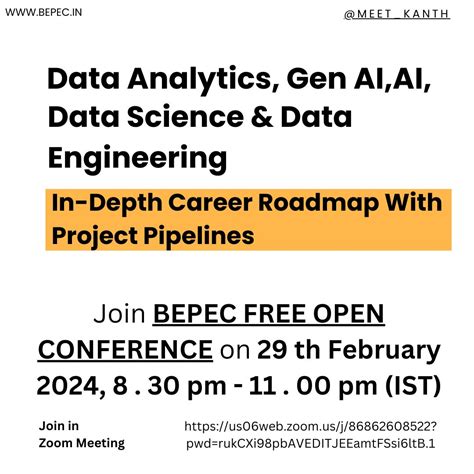 WWW.BEPEC.IN

@MEET_KANTH

Data Analytics, Gen AI,AI, Data Science & Data Engineering

In-Depth Career Roadmap With Project Pipelines

Join BEPEC FREE OPEN CONFERENCE on 29 th February 2024, 8 . 30 pm - 11 . 00 pm (IST)

Join in Zoom Meeting

https://us06web.zoom.us/j/86862608522?pwd=rukCXi98pbAVEDITJEEamtFSsi6ltB.1